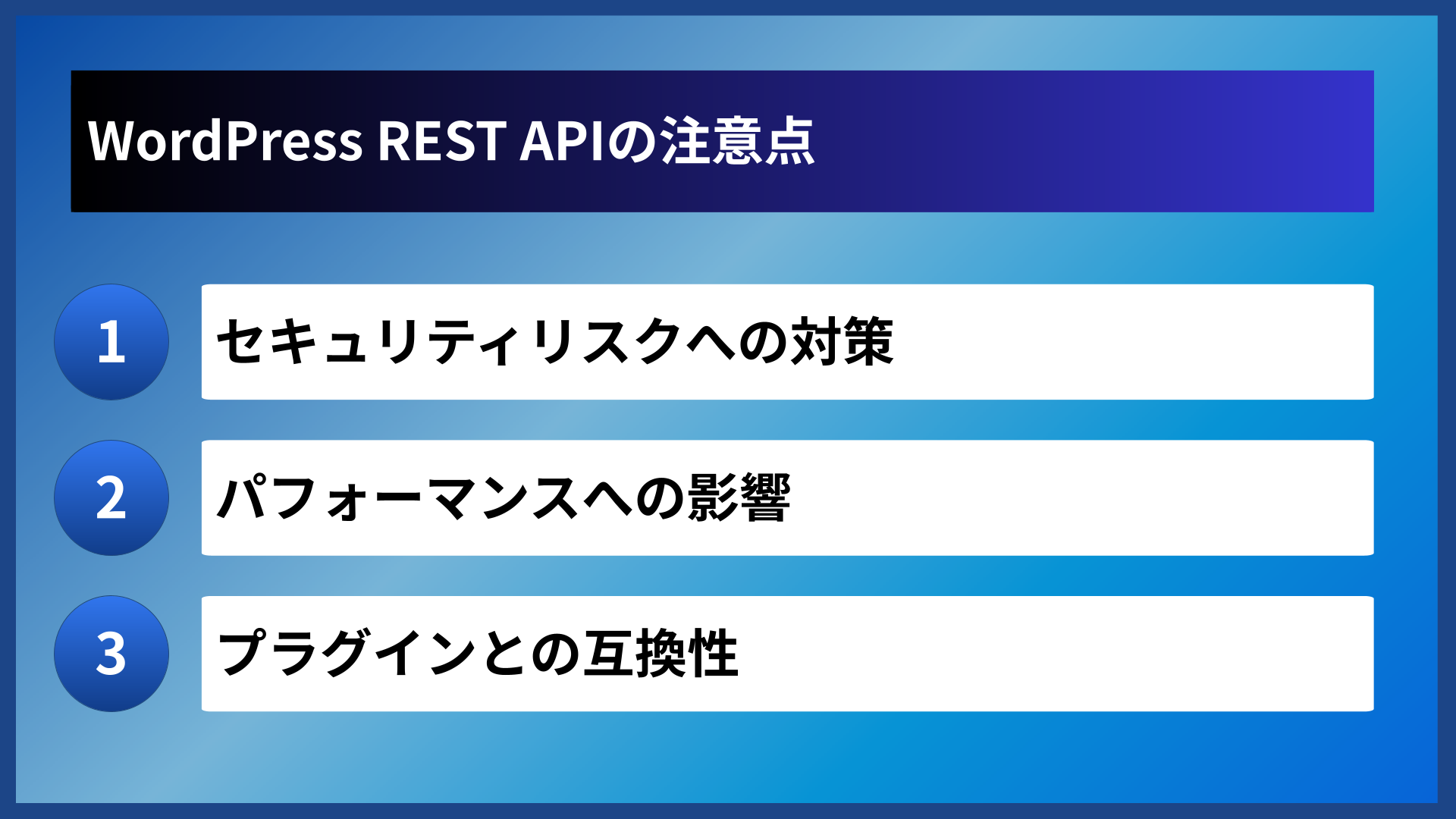 WordPress REST APIの注意点

1

セキュリティリスクへの対策

2

パフォーマンスへの影響

3

プラグインとの互換性